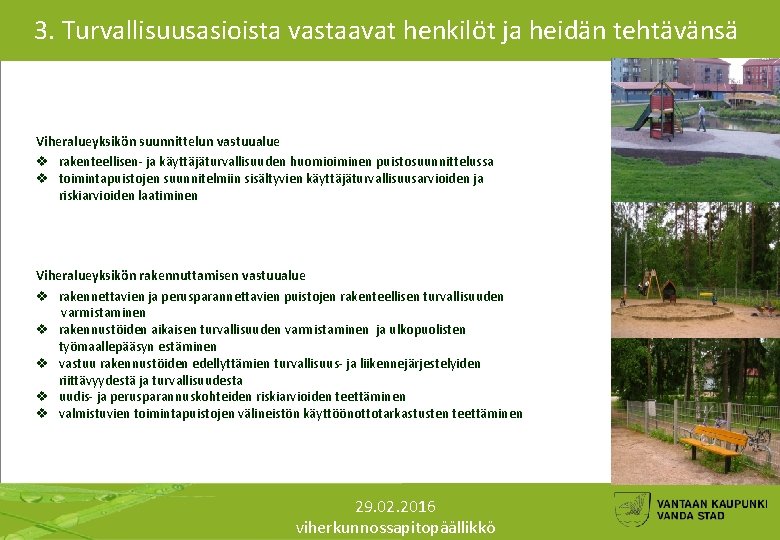 3. Turvallisuusasioista vastaavat henkilöt ja heidän tehtävänsä

Viheralueyksikön suunnittelun vastuualue
❖ rakenteellisen- ja käyttäjäturvallisuuden huomioiminen puistosuunnittelussa
❖ toimintapuistojen suunnitelmiin sisältyvien käyttäjäturvallisuusarvioiden ja riskiarvioiden laatiminen

Viheralueyksikön rakennuttamisen vastuualue
❖ rakennettavien ja perusparannettavien puistojen rakenteellisen turvallisuuden varmistaminen
❖ rakennustöiden aikaisen turvallisuuden varmistaminen ja ulkopuolisten työmaallepääsyn estäminen
❖ vastuu rakennustöiden edellyttämien turvallisuus- ja liikennejärjestelyiden riittävyydestä ja turvallisuudesta
❖ uudis- ja perusparannuskohteiden riskiarvioiden teettäminen
❖ valmistuvien toimintapuistojen välineistön käyttöönottotarkastusten teettäminen

29.02.2016
viherkunnossapitopäällikkö

VANTAAN KAUPUNKI
VANDA STAD